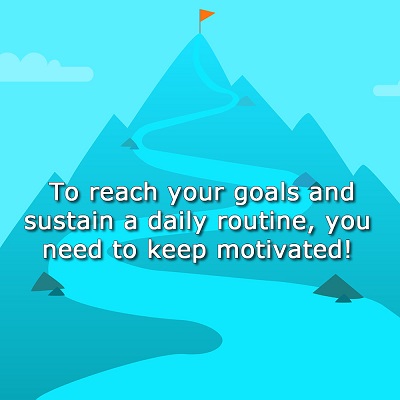 To reach your goals and sustain a daily routine, you need to keep motivated!